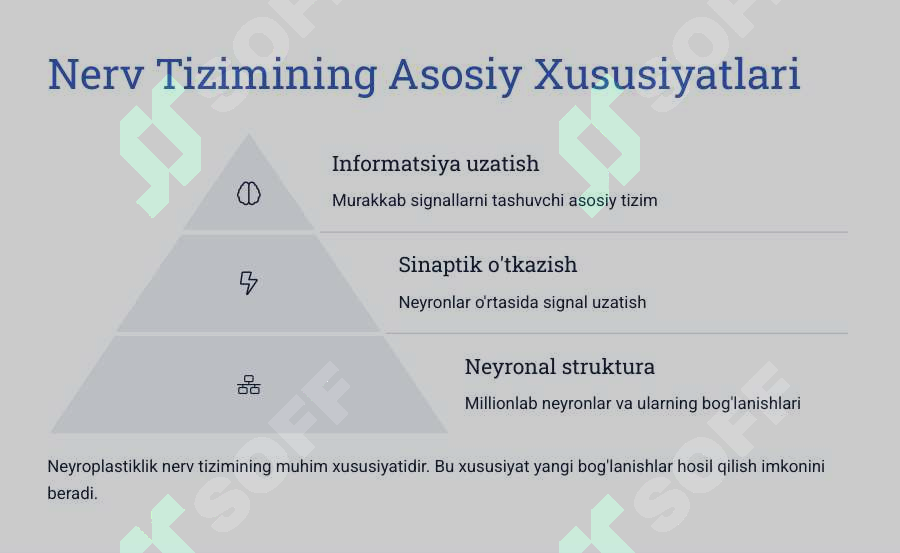 Nerv Tizimining Asosiy Xususiyatlari

Informatsiya uzatish

Murakkab signallarni tashuvchi asosiy tizim

Sinaptik o'tkazish

Neyronlar o'rtasida signal uzatish

Neyronal struktura

Millionlab neyronlar va ularning bog'lanishlari

Neyroplastiklik nerv tizimining muhim xususiyatidir. Bu xususiyat yangi bog'lanishlar hosil qilish imkonini beradi.

SOFF SOFF SOFF SOFF